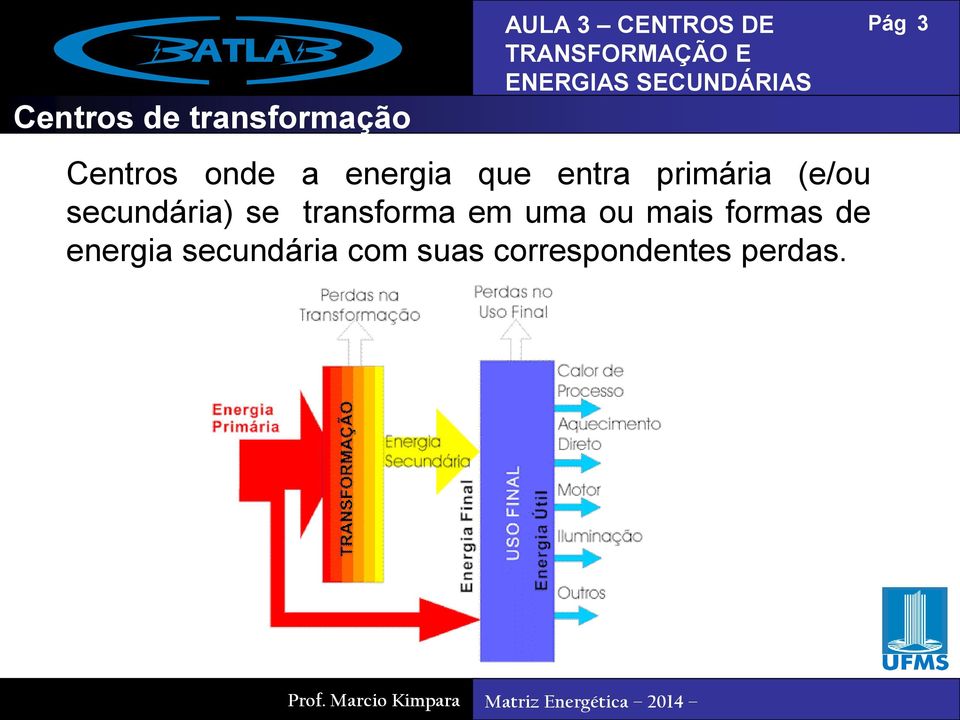 BATLAB

AULA 3 – CENTROS DE TRANSFORMAÇÃO E ENERGIAS SECUNDÁRIAS

Pág 3

Centros de transformação

Centros onde a energia que entra primária (e/ou secundária) se transforma em uma ou mais formas de energia secundária com suas correspondentes perdas.

Perdas na Transformação

Perdas no Uso Final

Energia Primária

TRANSFORMAÇÃO

Energia Secundária

Energia Final

USO FINAL

Energia Útil

Calor de Processo

Aquecimento Direto

Motor

Iluminação

Outros

UFMS

Prof. Marcio Kimpara

Matriz Energética – 2014 –